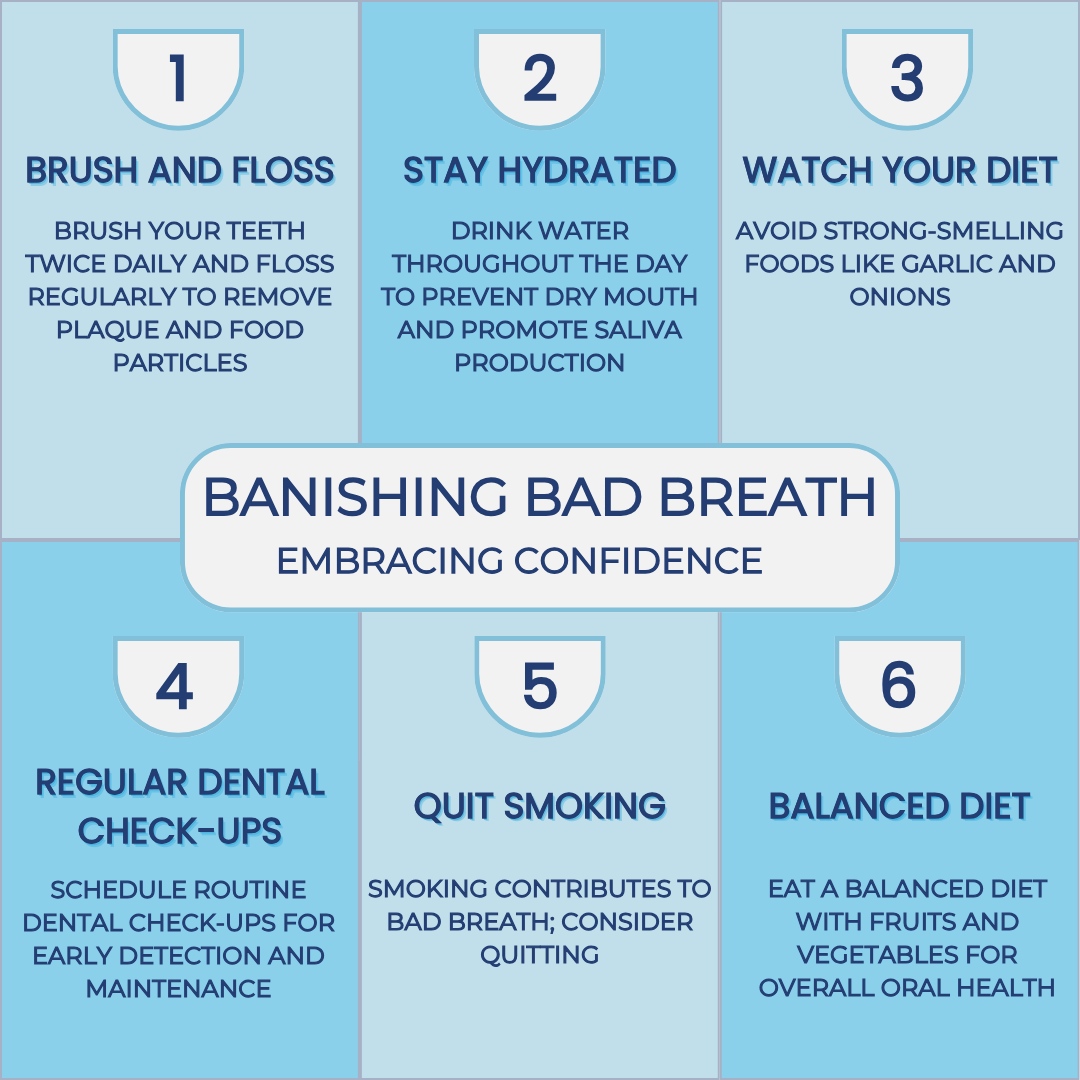 1

BRUSH AND FLOSS

BRUSH YOUR TEETH TWICE DAILY AND FLOSS REGULARLY TO REMOVE PLAQUE AND FOOD PARTICLES

2

STAY HYDRATED

DRINK WATER THROUGHOUT THE DAY TO PREVENT DRY MOUTH AND PROMOTE SALIVA PRODUCTION

3

WATCH YOUR DIET

AVOID STRONG-SMELLING FOODS LIKE GARLIC AND ONIONS

BANISHING BAD BREATH

EMBRACING CONFIDENCE

4

REGULAR DENTAL CHECK-UPS

SCHEDULE ROUTINE DENTAL CHECK-UPS FOR EARLY DETECTION AND MAINTENANCE

5

QUIT SMOKING

SMOKING CONTRIBUTES TO BAD BREATH; CONSIDER QUITTING

6

BALANCED DIET

EAT A BALANCED DIET WITH FRUITS AND VEGETABLES FOR OVERALL ORAL HEALTH